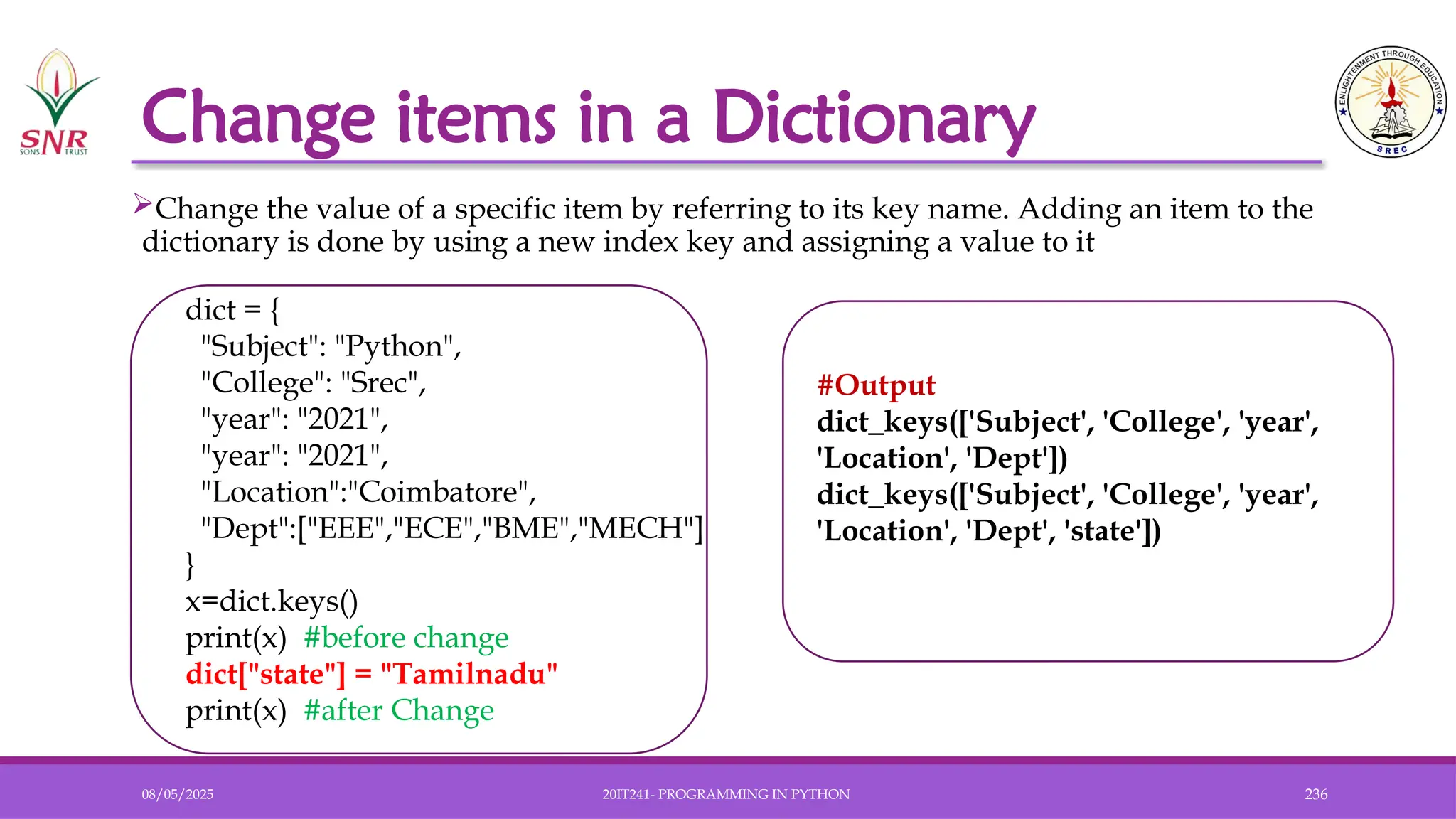 SNR SONS TRUST

Change items in a Dictionary

ENLIGHTENMENT THROUGH EDUCATION SREC

➢Change the value of a specific item by referring to its key name. Adding an item to the dictionary is done by using a new index key and assigning a value to it

dict = {
"Subject": "Python",
"College": "Srec",
"year": "2021",
"year": "2021",
"Location":"Coimbatore",
"Dept":["EEE","ECE","BME","MECH"]
}
x=dict.keys()
print(x) #before change
dict["state"] = "Tamilnadu"
print(x) #after Change

#Output
dict_keys(['Subject', 'College', 'year', 'Location', 'Dept'])
dict_keys(['Subject', 'College', 'year', 'Location', 'Dept', 'state'])

08/05/2025 20IT241- PROGRAMMING IN PYTHON 236